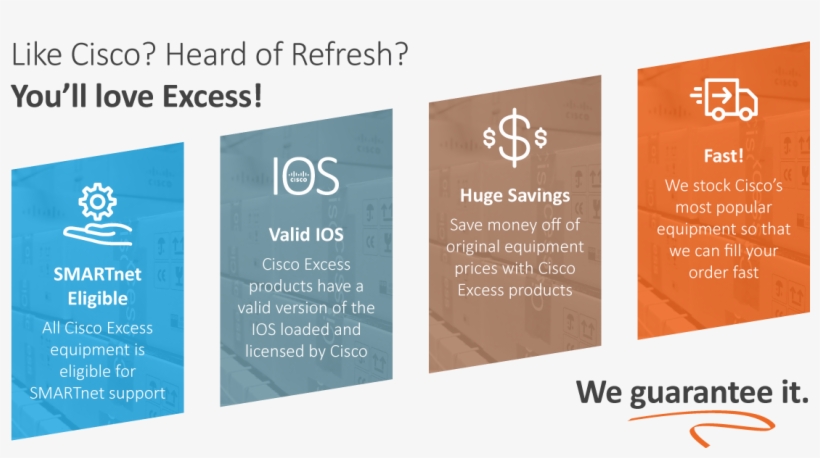 Like Cisco? Heard of Refresh?
You'll love Excess!

SMARTnet Eligible
All Cisco Excess equipment is eligible for SMARTnet support

IOS
CISCO
Valid IOS
Cisco Excess products have a valid version of the IOS loaded and licensed by Cisco

$$$
Huge Savings
Save money off of original equipment prices with Cisco Excess products

Fast!
We stock Cisco's most popular equipment so that we can fill your order fast

We guarantee it.